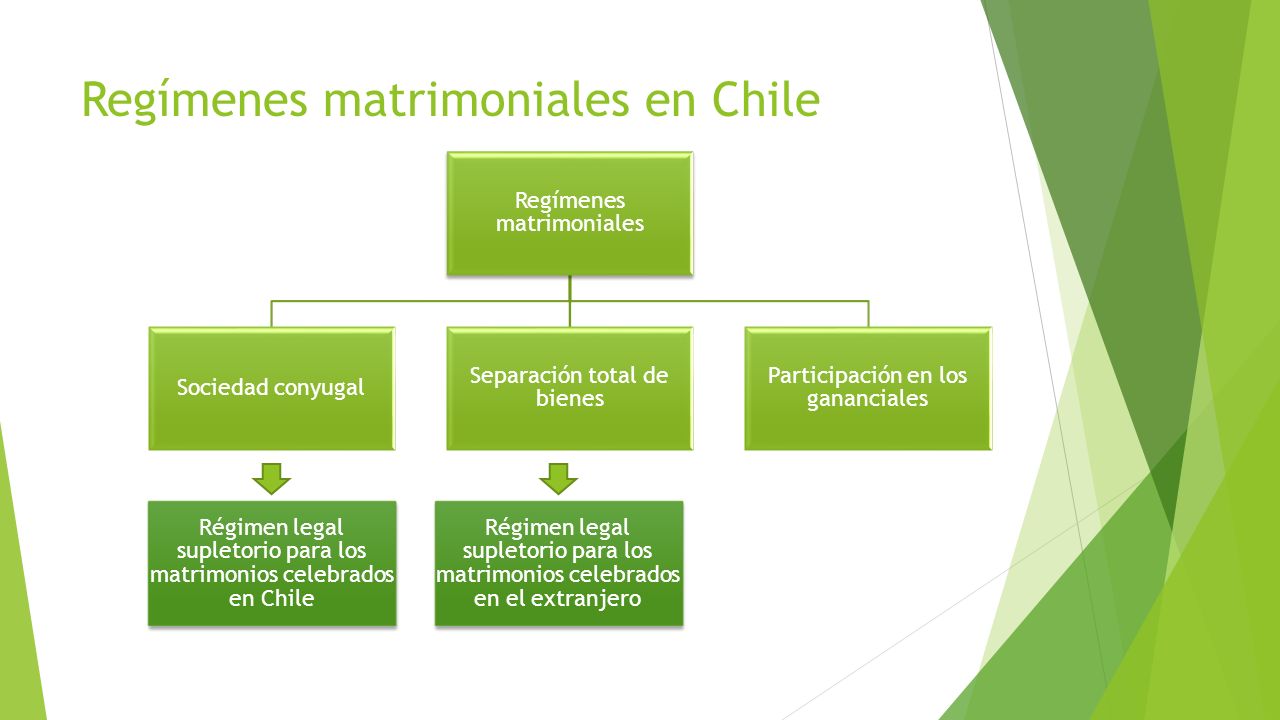 Regímenes matrimoniales en Chile

Regímenes matrimoniales

Sociedad conyugal

Separación total de bienes

Participación en los gananciales

Régimen legal supletorio para los matrimonios celebrados en Chile

Régimen legal supletorio para los matrimonios celebrados en el extranjero